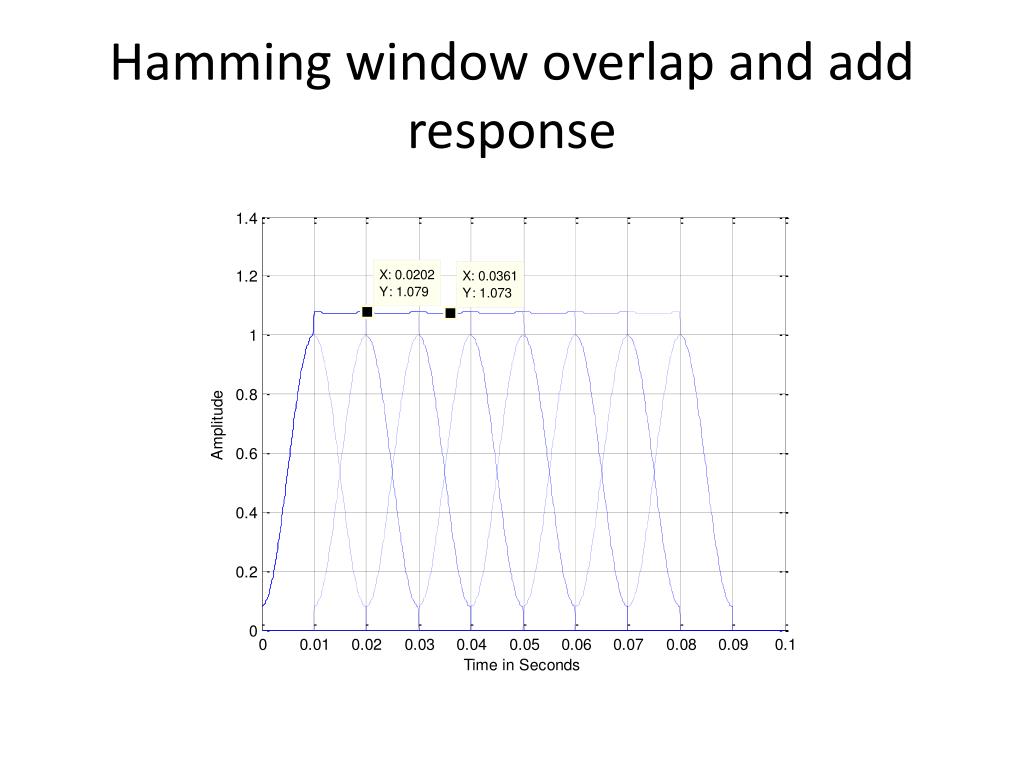 Hamming window overlap and add response

1.4
1.2
1
0.8
0.6
0.4
0.2
0

Amplitude

X: 0.0202
Y: 1.079

X: 0.0361
Y: 1.073

0 0.01 0.02 0.03 0.04 0.05 0.06 0.07 0.08 0.09 0.1

Time in Seconds